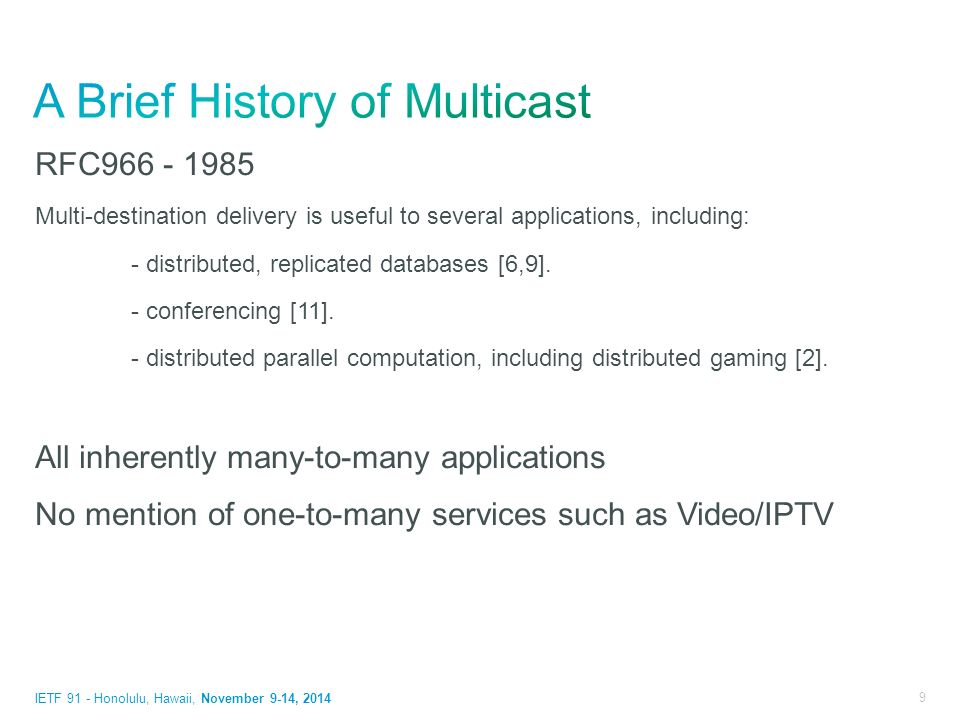 A Brief History of Multicast

RFC966 - 1985

Multi-destination delivery is useful to several applications, including:

- distributed, replicated databases [6,9].

- conferencing [11].

- distributed parallel computation, including distributed gaming [2].

All inherently many-to-many applications

No mention of one-to-many services such as Video/IPTV

IETF 91 - Honolulu, Hawaii, November 9-14, 2014

9